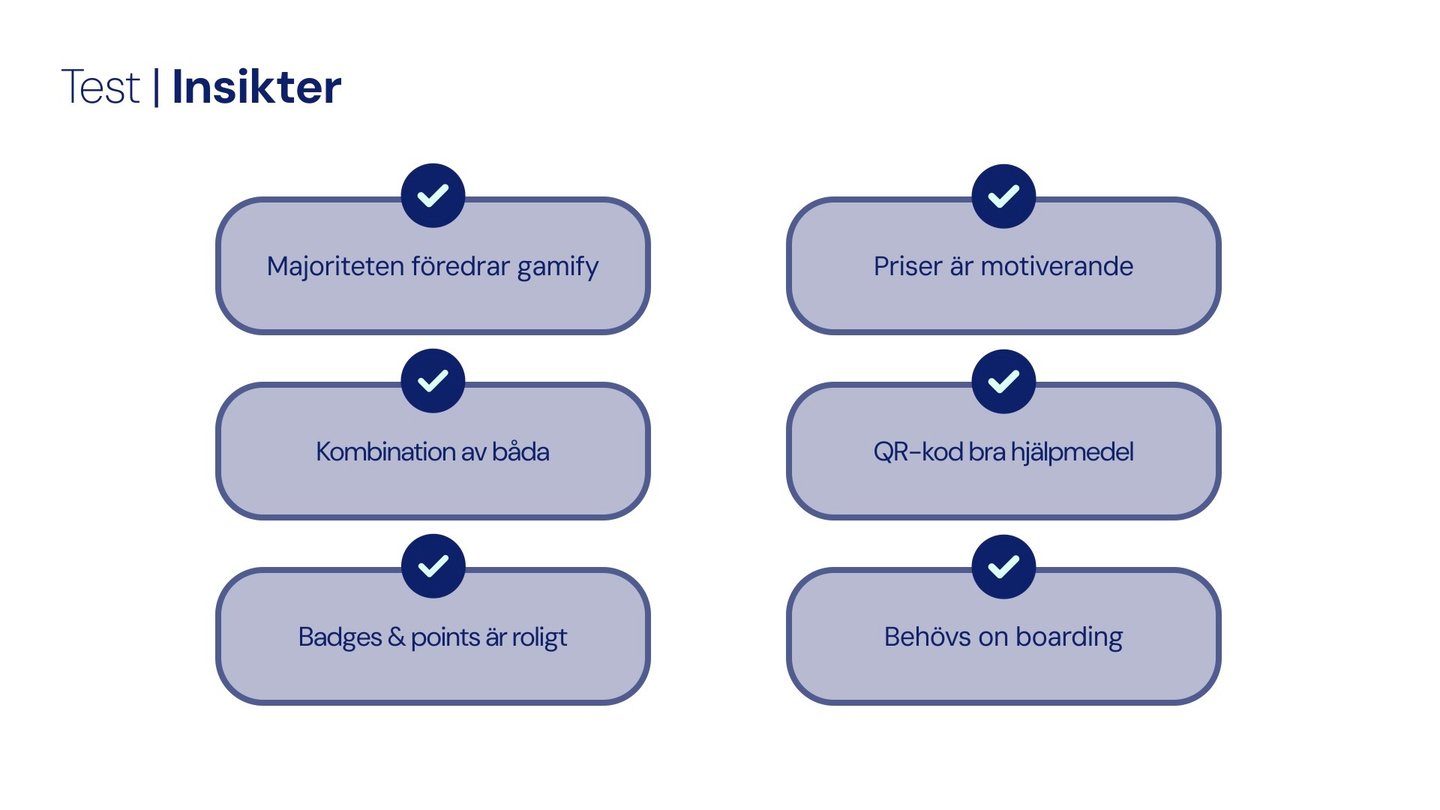 Test | Insikter

Majoriteten föredrar gamify

Kombination av båda

Badges & points är roligt

Priser är motiverande

QR-kod bra hjälpmedel

Behövs on boarding